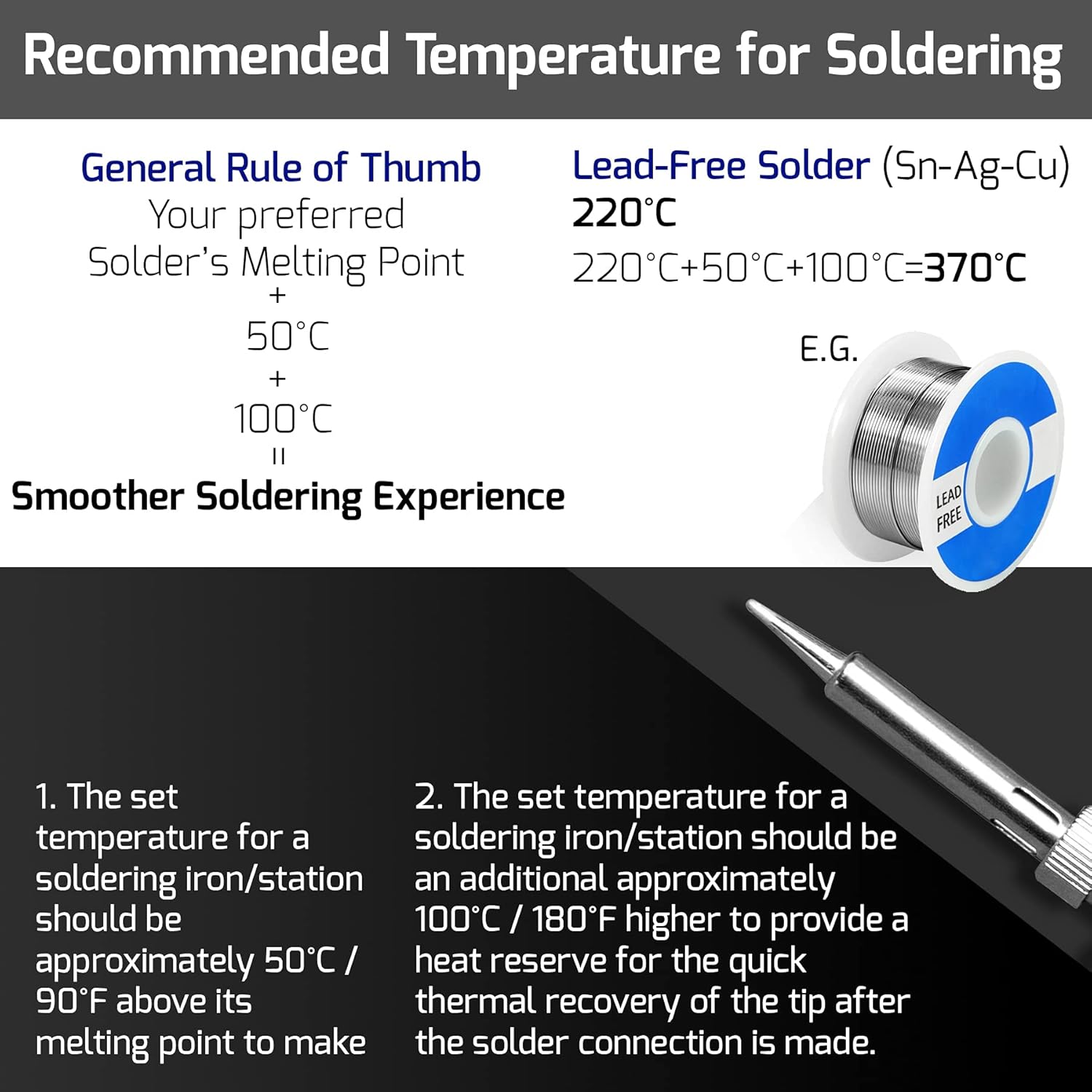 Recommended Temperature for Soldering

General Rule of Thumb
Your preferred
Solder's Melting Point
+
50°C
+
100°C
=
Smoother Soldering Experience

Lead-Free Solder (Sn-Ag-Cu)
220°C
220°C+50°C+100°C=370°C

E.G.

LEAD FREE

1. The set temperature for a soldering iron/station should be approximately 50°C / 90°F above its melting point to make

2. The set temperature for a soldering iron/station should be an additional approximately 100°C / 180°F higher to provide a heat reserve for the quick thermal recovery of the tip after the solder connection is made.